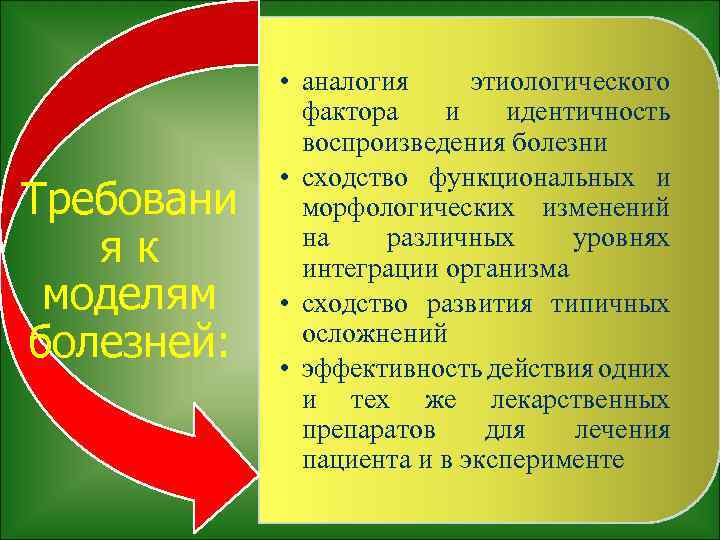 Требования к моделям болезней:

• аналогия этиологического фактора и идентичность воспроизведения болезни
• сходство функциональных и морфологических изменений на различных уровнях интеграции организма
• сходство развития типичных осложнений
• эффективность действия одних и тех же лекарственных препаратов для лечения пациента и в эксперименте